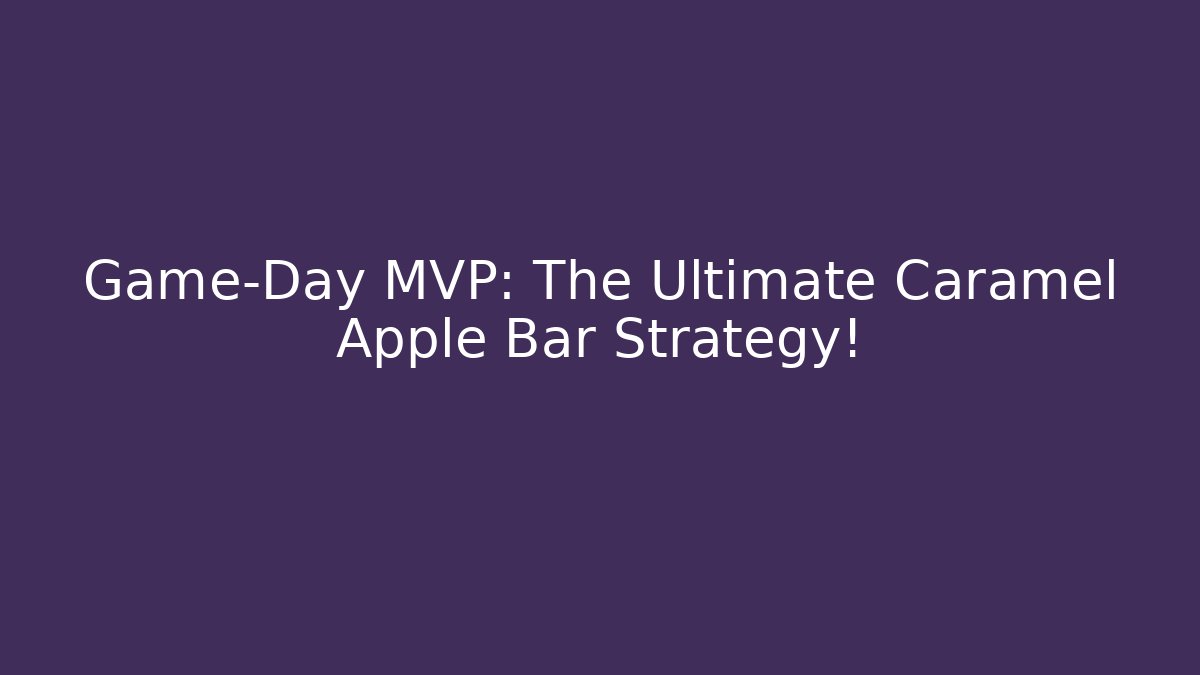 Game-Day MVP: The Ultimate Caramel Apple Bar Strategy!